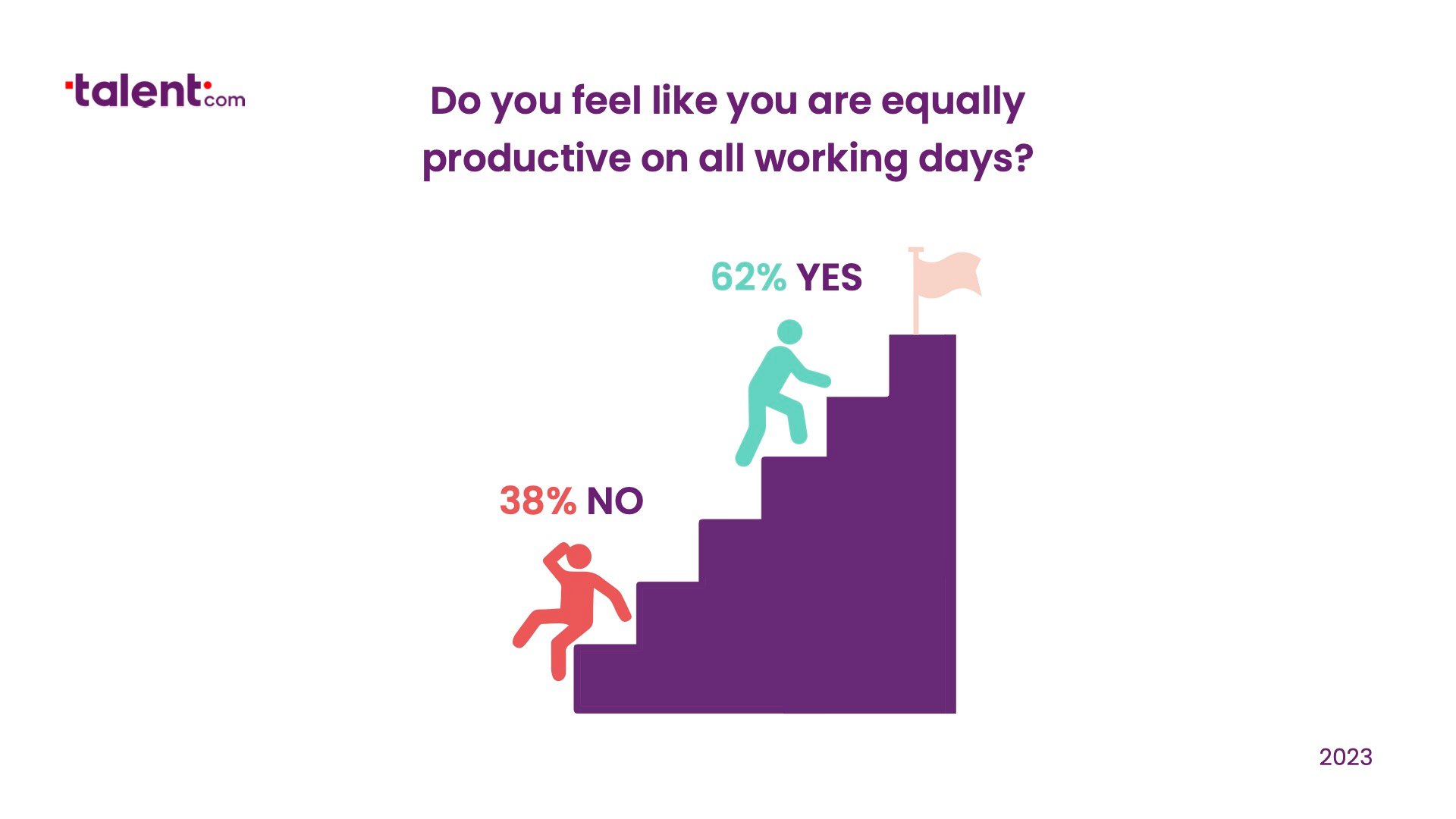 talent.com

Do you feel like you are equally productive on all working days?

62% YES

38% NO

2023